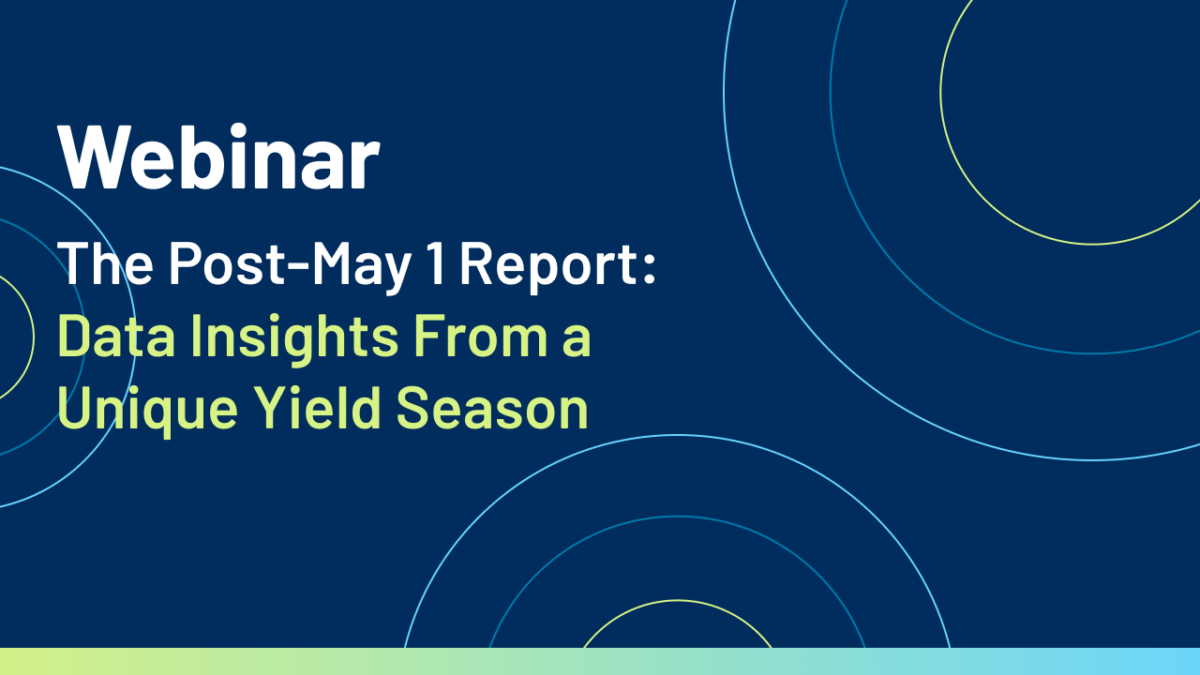 Webinar

The Post-May 1 Report: Data Insights From a Unique Yield Season